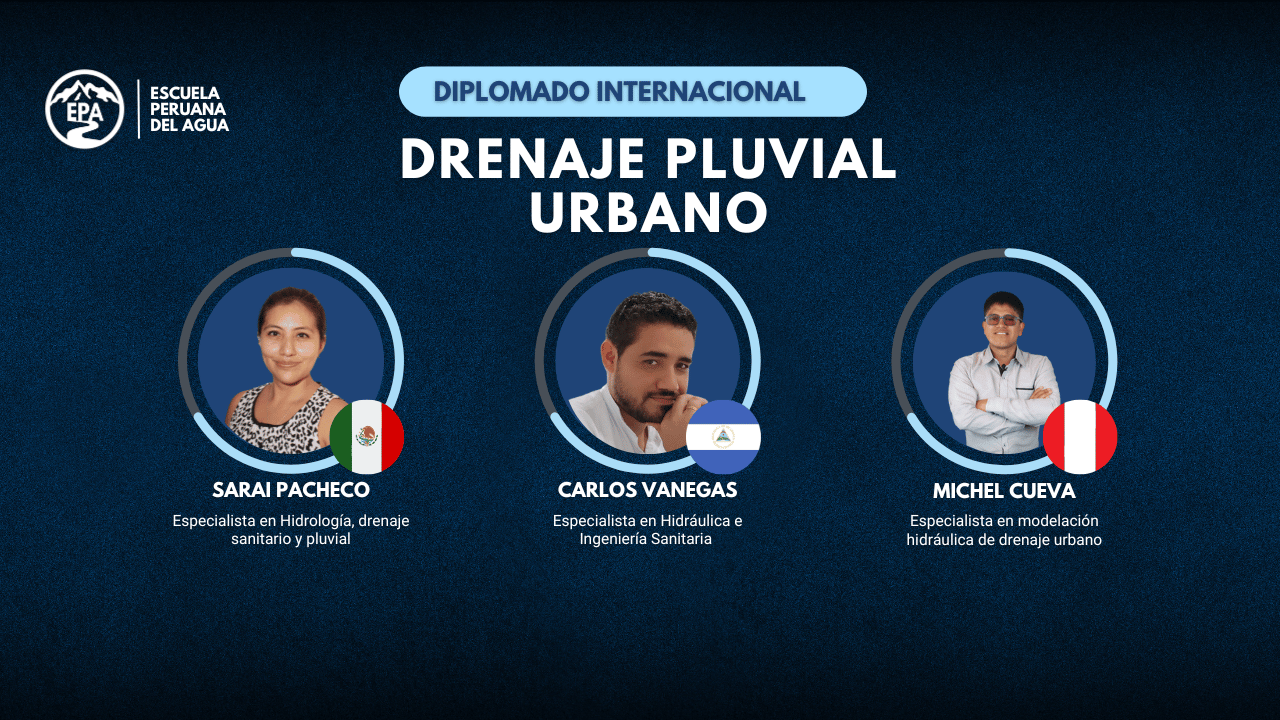 EPA
ESCUELA PERUANA DEL AGUA

DIPLOMADO INTERNACIONAL

DRENAJE PLUVIAL URBANO

SARAI PACHECO
Especialista en Hidrología, drenaje sanitario y pluvial

CARLOS VANEGAS
Especialista en Hidráulica e Ingeniería Sanitaria

MICHEL CUEVA
Especialista en modelación hidráulica de drenaje urbano